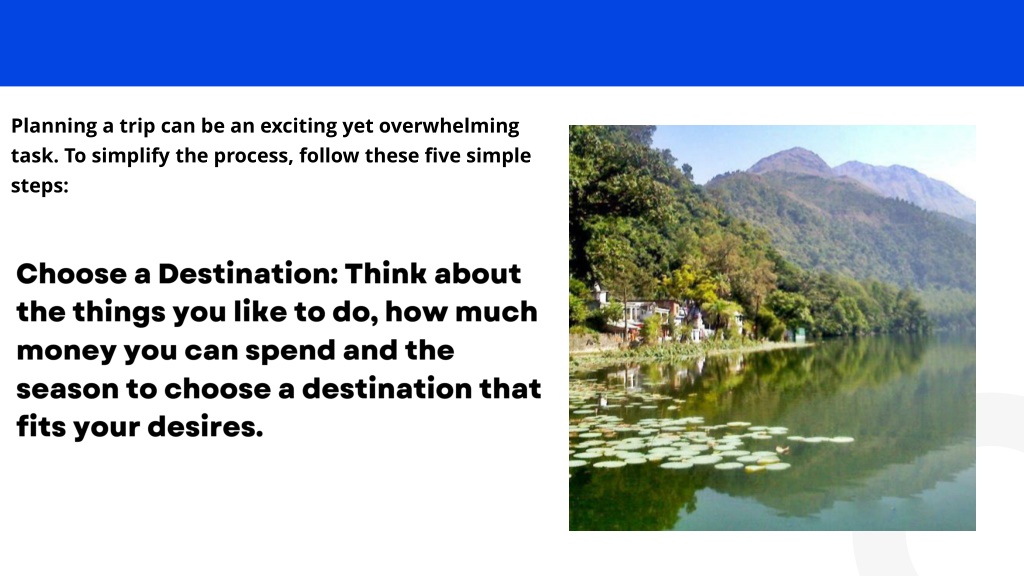 Planning a trip can be an exciting yet overwhelming task. To simplify the process, follow these five simple steps:

Choose a Destination: Think about the things you like to do, how much money you can spend and the season to choose a destination that fits your desires.